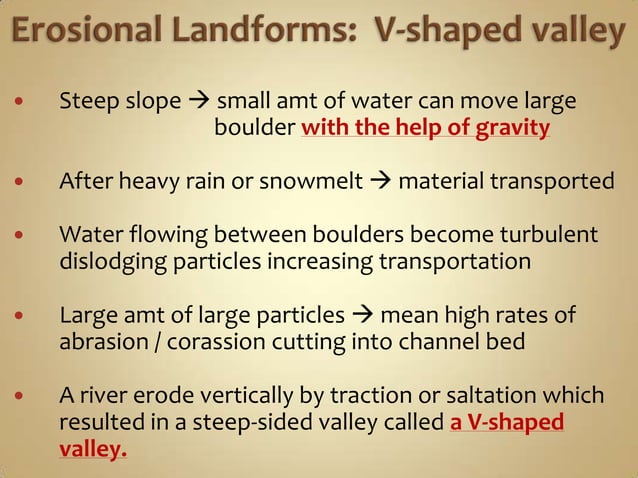 Erosional Landforms: V-shaped valley

• Steep slope → small amt of water can move large boulder with the help of gravity

• After heavy rain or snowmelt → material transported

• Water flowing between boulders become turbulent dislodging particles increasing transportation

• Large amt of large particles → mean high rates of abrasion / corassion cutting into channel bed

• A river erode vertically by traction or saltation which resulted in a steep-sided valley called a V-shaped valley.